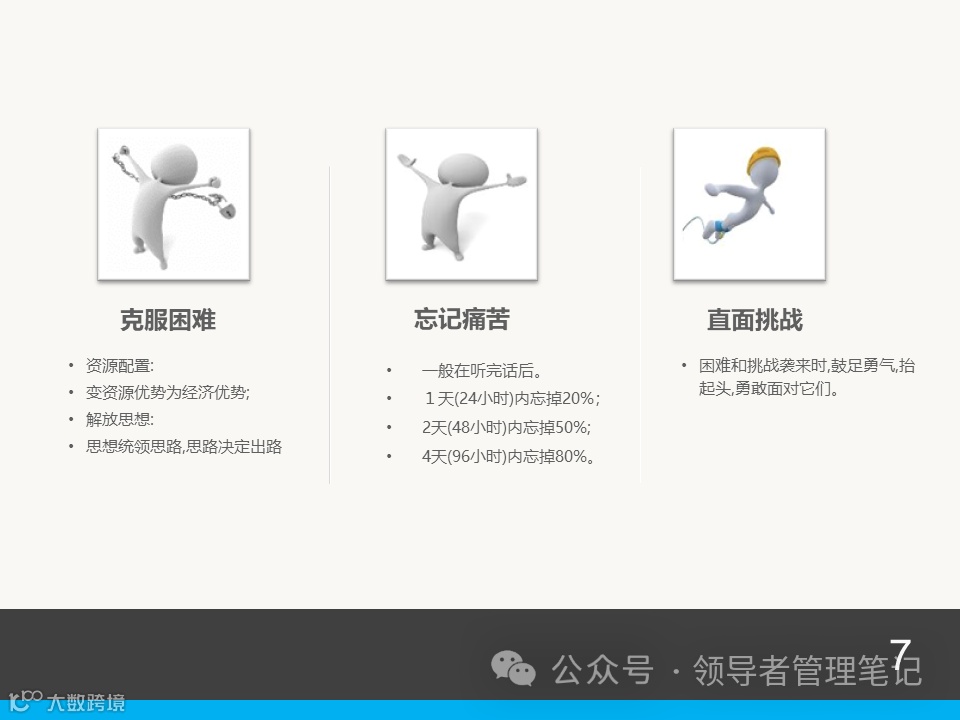 克服困难

• 资源配置:
• 变资源优势为经济优势;
• 解放思想:
• 思想统领思路,思路决定出路

忘记痛苦

• 一般在听完话后。
• 1天(24小时)内忘掉20%;
• 2天(48小时)内忘掉50%;
• 4天(96小时)内忘掉80%。

直面挑战

• 困难和挑战袭来时,鼓足勇气,抬起头,勇敢面对它们。

7

公众号 · 领导者管理笔记

大数跨境